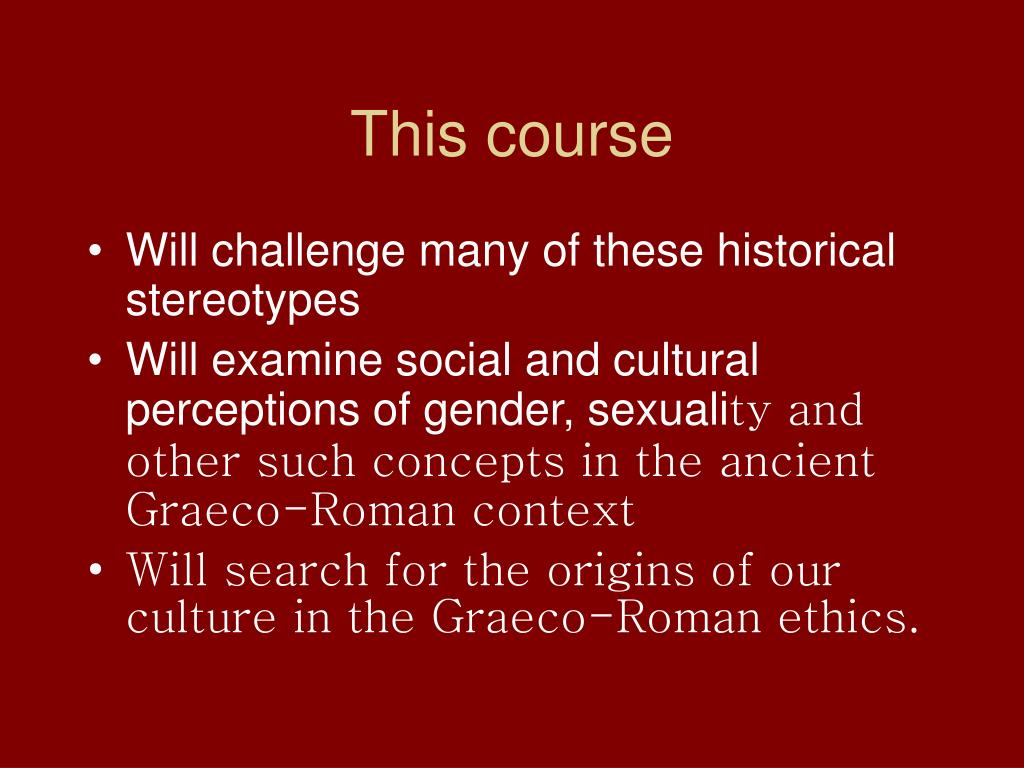 This course

• Will challenge many of these historical stereotypes
• Will examine social and cultural perceptions of gender, sexuality and other such concepts in the ancient Graeco-Roman context
• Will search for the origins of our culture in the Graeco-Roman ethics.